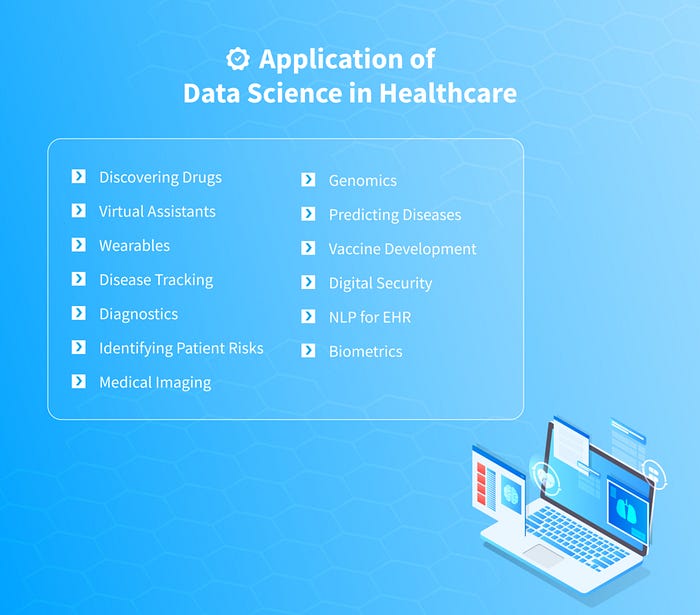 Application of
Data Science in Healthcare

Discovering Drugs
Virtual Assistants
Wearables
Disease Tracking
Diagnostics
Identifying Patient Risks
Medical Imaging

Genomics
Predicting Diseases
Vaccine Development
Digital Security
NLP for EHR
Biometrics